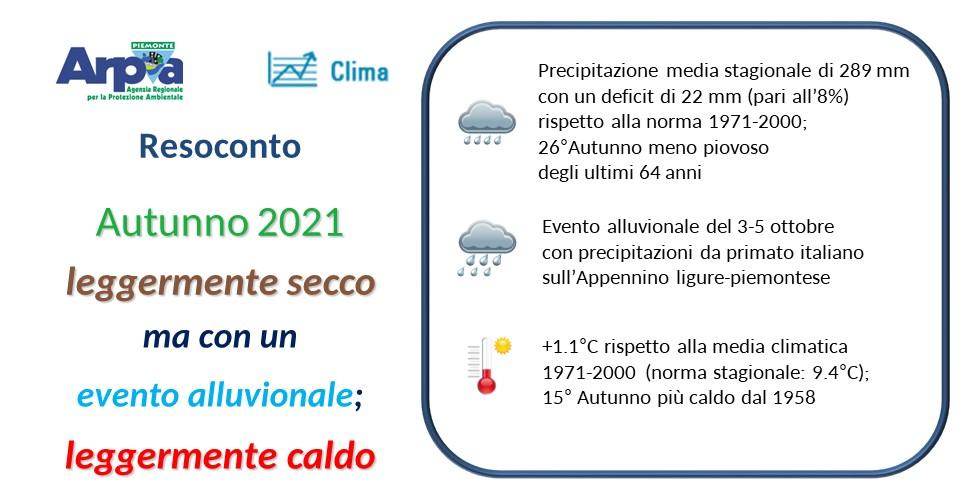 PIEMONTE
Arpa
Agenzia Regionale per la Protezione Ambientale

Clima

Resoconto

Autunno 2021

leggermente secco

ma con un

evento alluvionale;

leggermente caldo

Precipitazione media stagionale di 289 mm con un deficit di 22 mm (pari all'8%) rispetto alla norma 1971-2000; 26°Autunno meno piovoso degli ultimi 64 anni

Evento alluvionale del 3-5 ottobre con precipitazioni da primato italiano sull'Appennino ligure-piemontese

+1.1°C rispetto alla media climatica 1971-2000 (norma stagionale: 9.4°C); 15° Autunno più caldo dal 1958